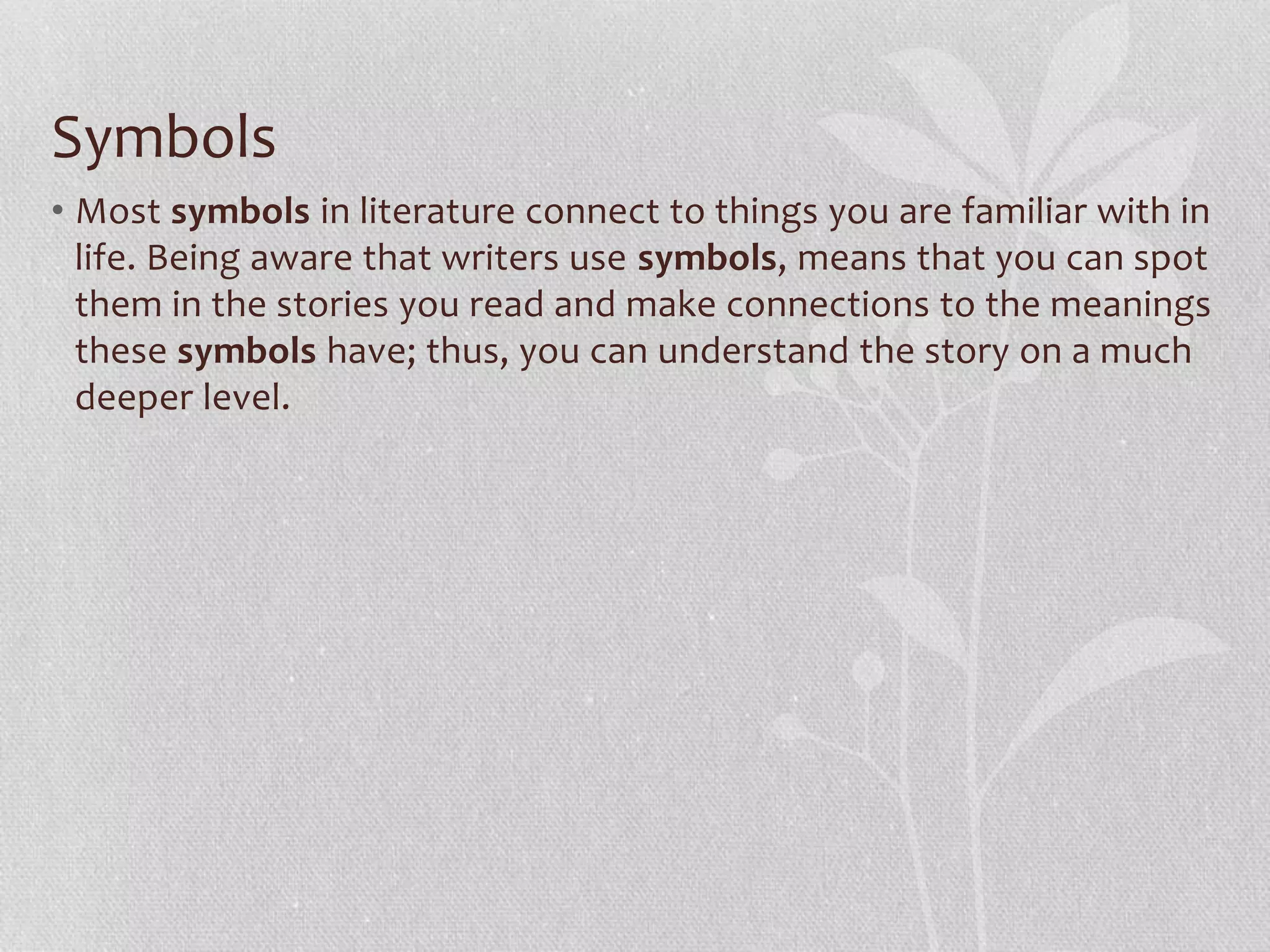 Symbols

• Most symbols in literature connect to things you are familiar with in life. Being aware that writers use symbols, means that you can spot them in the stories you read and make connections to the meanings these symbols have; thus, you can understand the story on a much deeper level.